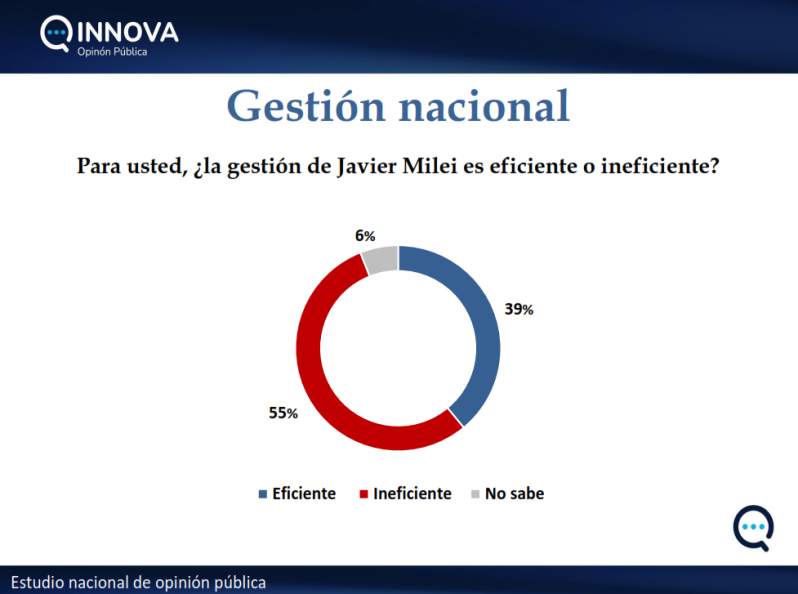 INNOVA
Opinón Pública

Gestión nacional

Para usted, ¿la gestión de Javier Milei es eficiente o ineficiente?

6%

39%

55%

Eficiente Ineficiente No sabe

Estudio nacional de opinión pública